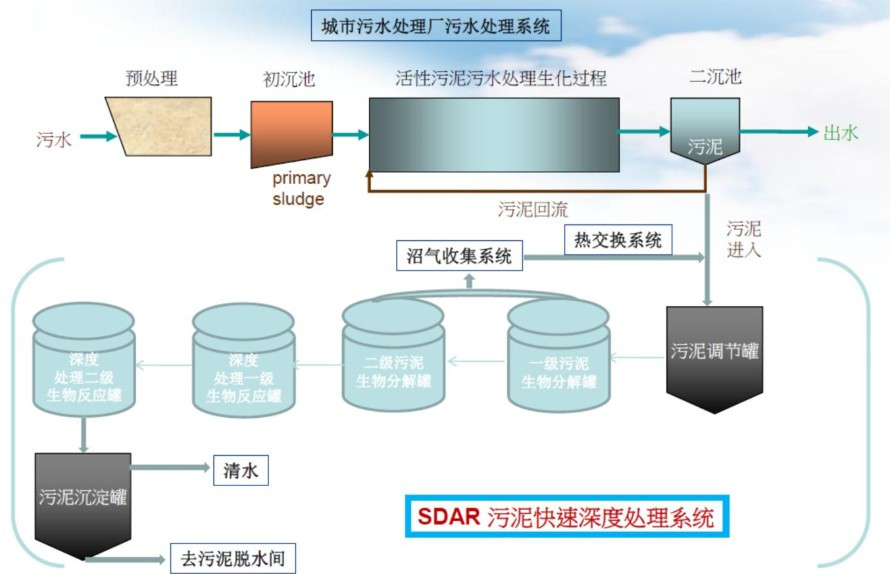 城市污水处理厂污水处理系统

预处理

初沉池

活性污泥污水处理生化过程

二沉池

污水

primary sludge

污泥

出水

污泥回流

污泥进入

沼气收集系统

热交换系统

深度处理二级生物反应罐

深度处理一级生物反应罐

二级污泥生物分解罐

一级污泥生物分解罐

污泥调节罐

污泥沉淀罐

清水

去污泥脱水间

SDAR 污泥快速深度处理系统